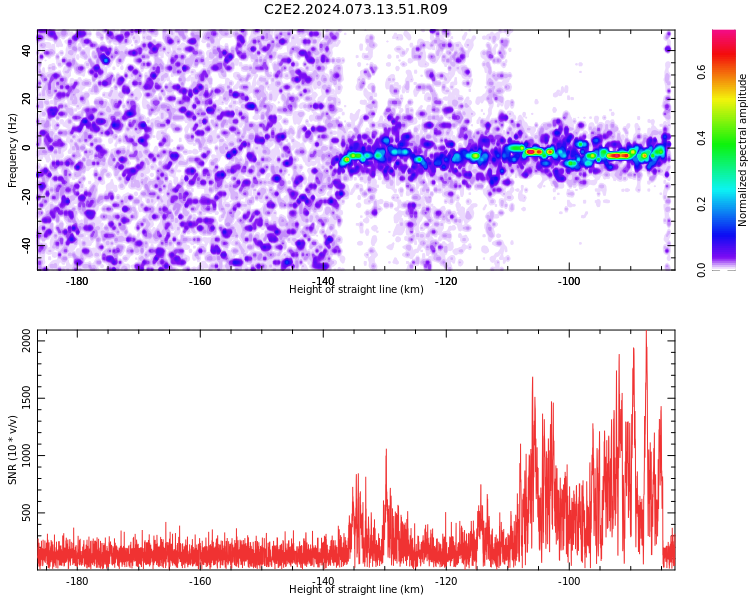 C2E2.2024.073.13.51.R09

Frequency (Hz)
40
20
0
-20
-40
-180
-160
-140
-120
-100
Height of straight line (km)

Normalized spectral amplitude
0.0
0.2
0.4
0.6

SNR (10 * v/v)
2000
1500
1000
500
-180
-160
-140
-120
-100
Height of straight line (km)